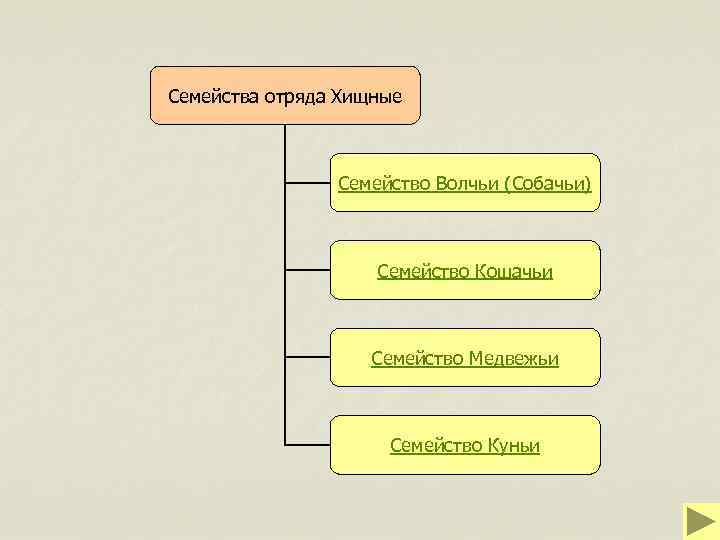 Семейства отряда Хищные

Семейство Волчьи (Собачьи)

Семейство Кошачьи

Семейство Медвежьи

Семейство Куньи